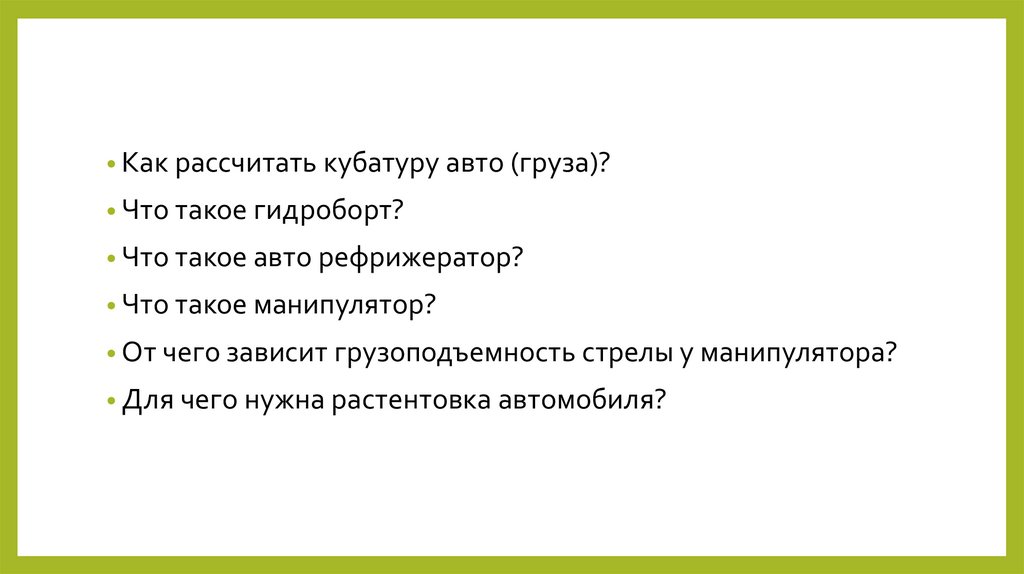 • Как рассчитать кубатуру авто (груза)?
• Что такое гидроборт?
• Что такое авто рефрижератор?
• Что такое манипулятор?
• От чего зависит грузоподъемность стрелы у манипулятора?
• Для чего нужна растентовка автомобиля?